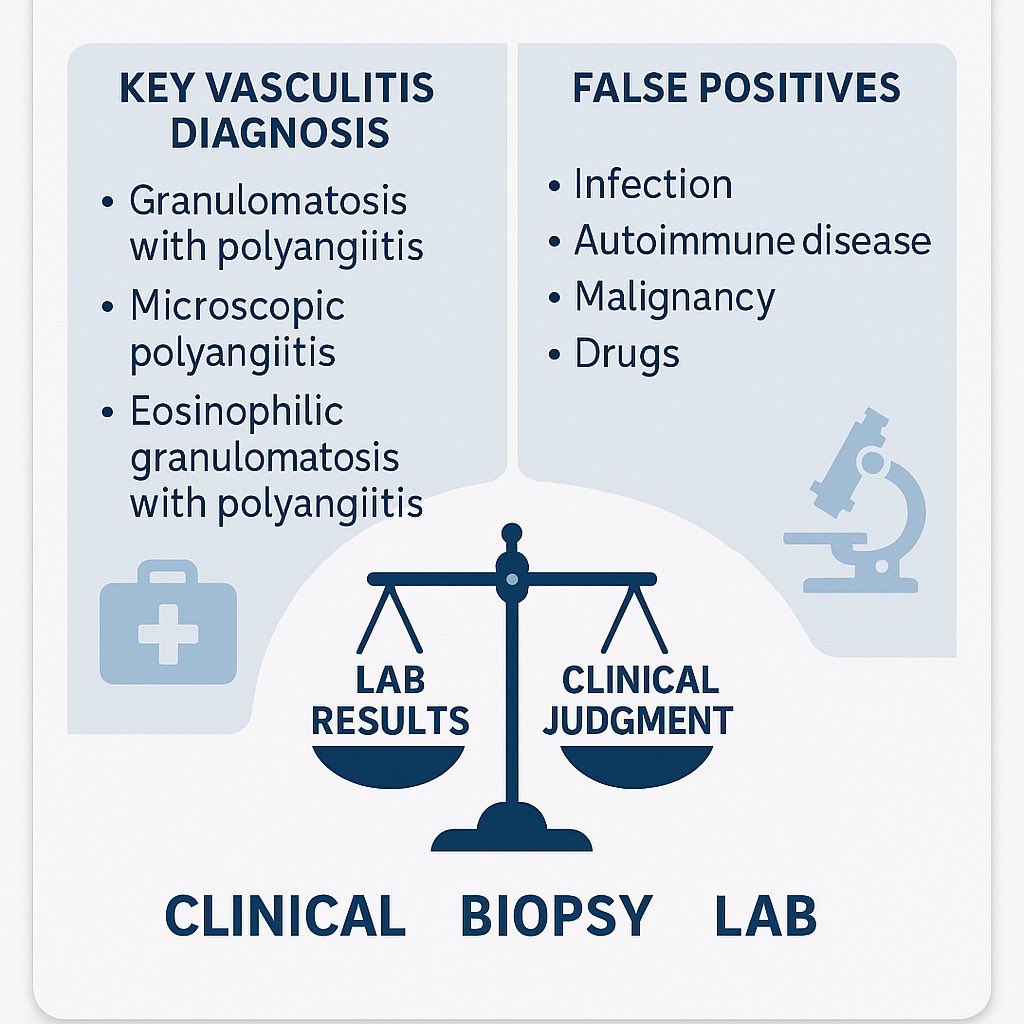 KEY VASCULITIS DIAGNOSIS

• Granulomatosis with polyangiitis
• Microscopic polyangiitis
• Eosinophilic granulomatosis with polyangiitis

FALSE POSITIVES

• Infection
• Autoimmune disease
• Malignancy
• Drugs

LAB RESULTS

CLINICAL JUDGMENT

CLINICAL BIOPSY LAB